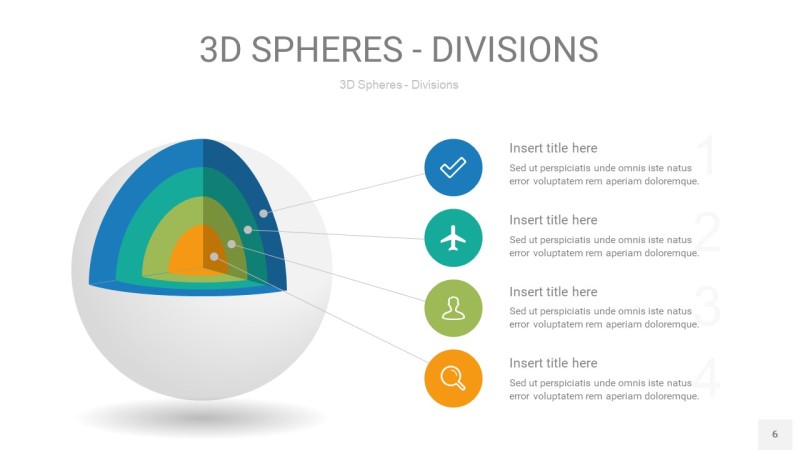 3D SPHERES - DIVISIONS

3D Spheres - Divisions

Insert title here
Sed ut perspiciatis unde omnis iste natus error voluptatem rem aperiam doloremque.
1

Insert title here
Sed ut perspiciatis unde omnis iste natus error voluptatem rem aperiam doloremque.
2

Insert title here
Sed ut perspiciatis unde omnis iste natus error voluptatem rem aperiam doloremque.
3

Insert title here
Sed ut perspiciatis unde omnis iste natus error voluptatem rem aperiam doloremque.
4

6